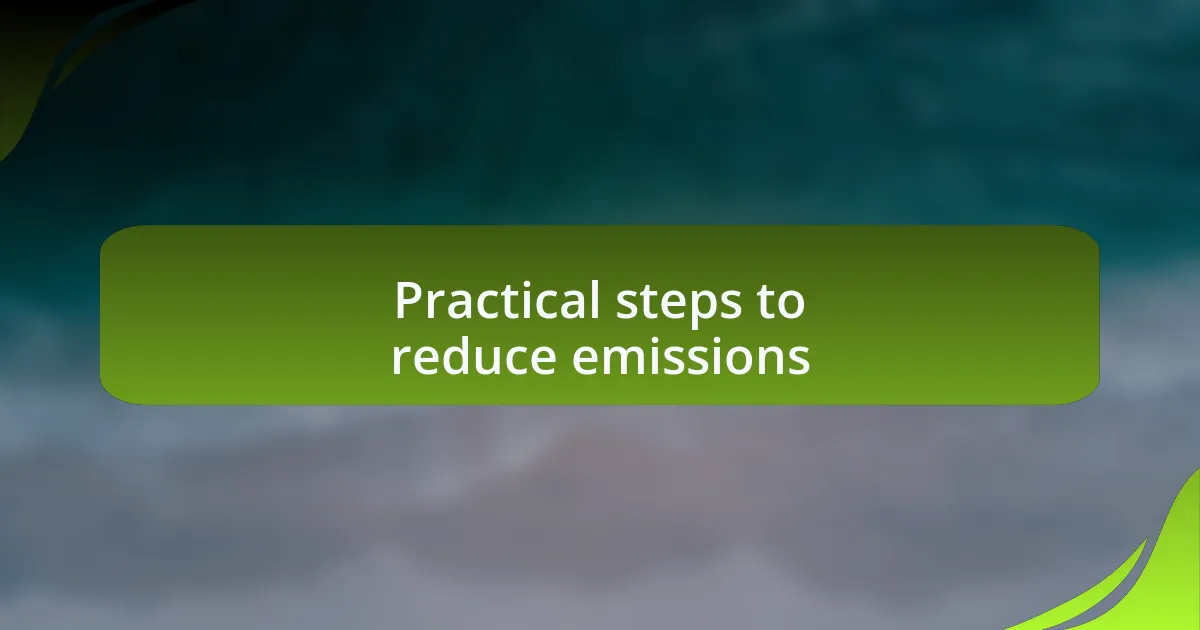 Practical steps to reduce emissions